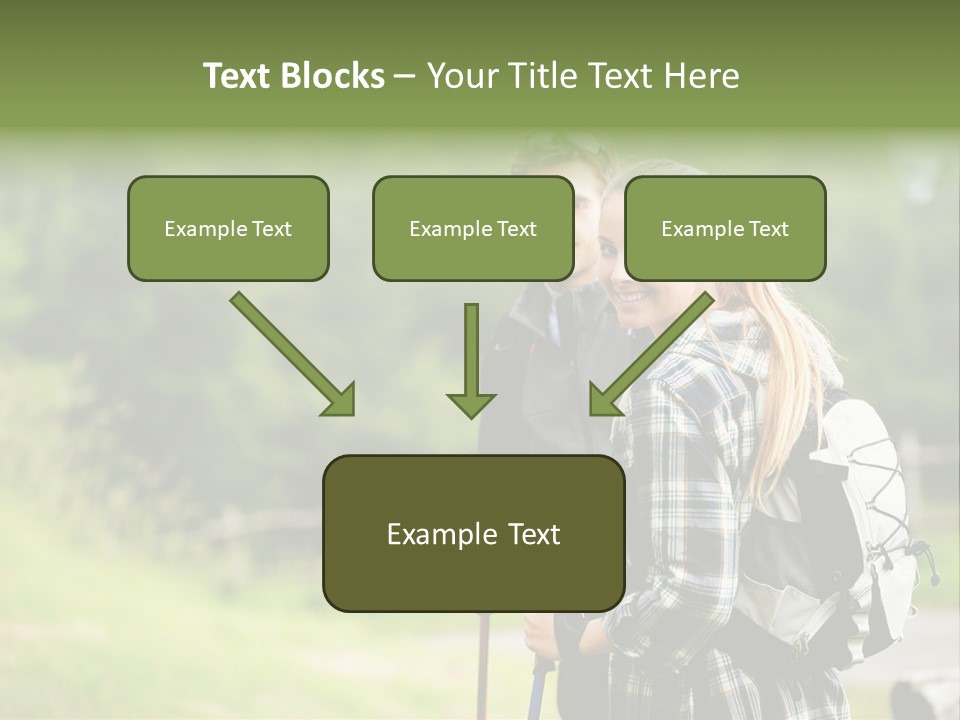 Text Blocks – Your Title Text Here

Example Text

Example Text

Example Text

Example Text